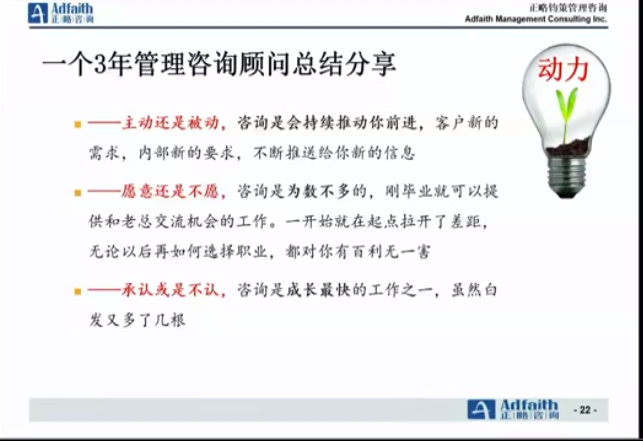 Adfaith 正略咨询

正略钧策管理咨询
Adfaith Management Consulting Inc.

一个3年管理咨询顾问总结分享

动力

——主动还是被动，咨询是会持续推动你前进，客户新的需求，内部新的要求，不断推送给你新的信息

——愿意还是不愿，咨询是为数不多的，刚毕业就可以提供和老总交流机会的工作。一开始就在起点拉开了差距，无论以后再如何选择职业，都对你有百利无一害

——承认或是不认，咨询是成长最快的工作之一，虽然白发又多了几根

Adfaith 正略咨询

- 22 -